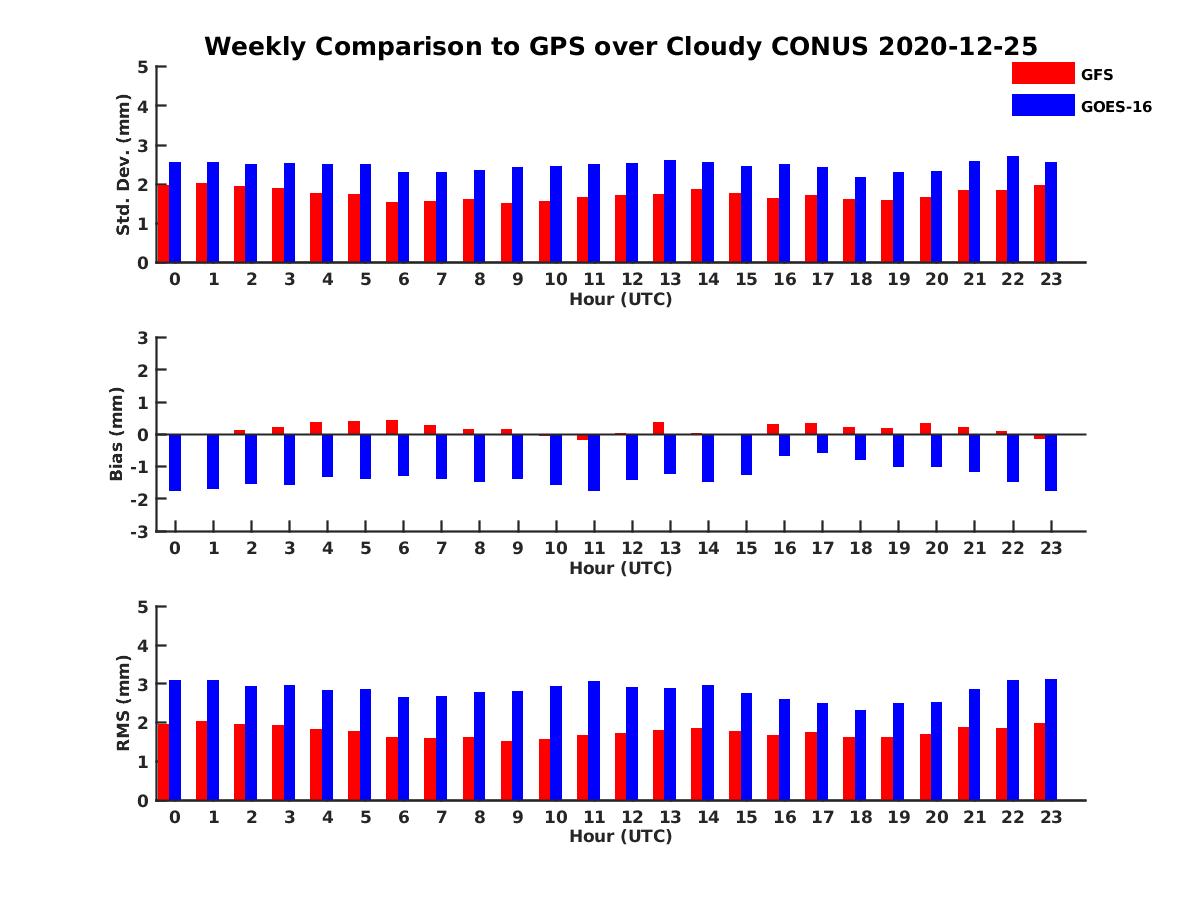 Weekly Comparison to GPS over Cloudy CONUS 2020-12-25

GFS
GOES-16

Std. Dev. (mm)
5
4
3
2
1
0
0 1 2 3 4 5 6 7 8 9 10 11 12 13 14 15 16 17 18 19 20 21 22 23
Hour (UTC)

Bias (mm)
3
2
1
0
-1
-2
-3
0 1 2 3 4 5 6 7 8 9 10 11 12 13 14 15 16 17 18 19 20 21 22 23
Hour (UTC)

RMS (mm)
5
4
3
2
1
0
0 1 2 3 4 5 6 7 8 9 10 11 12 13 14 15 16 17 18 19 20 21 22 23
Hour (UTC)